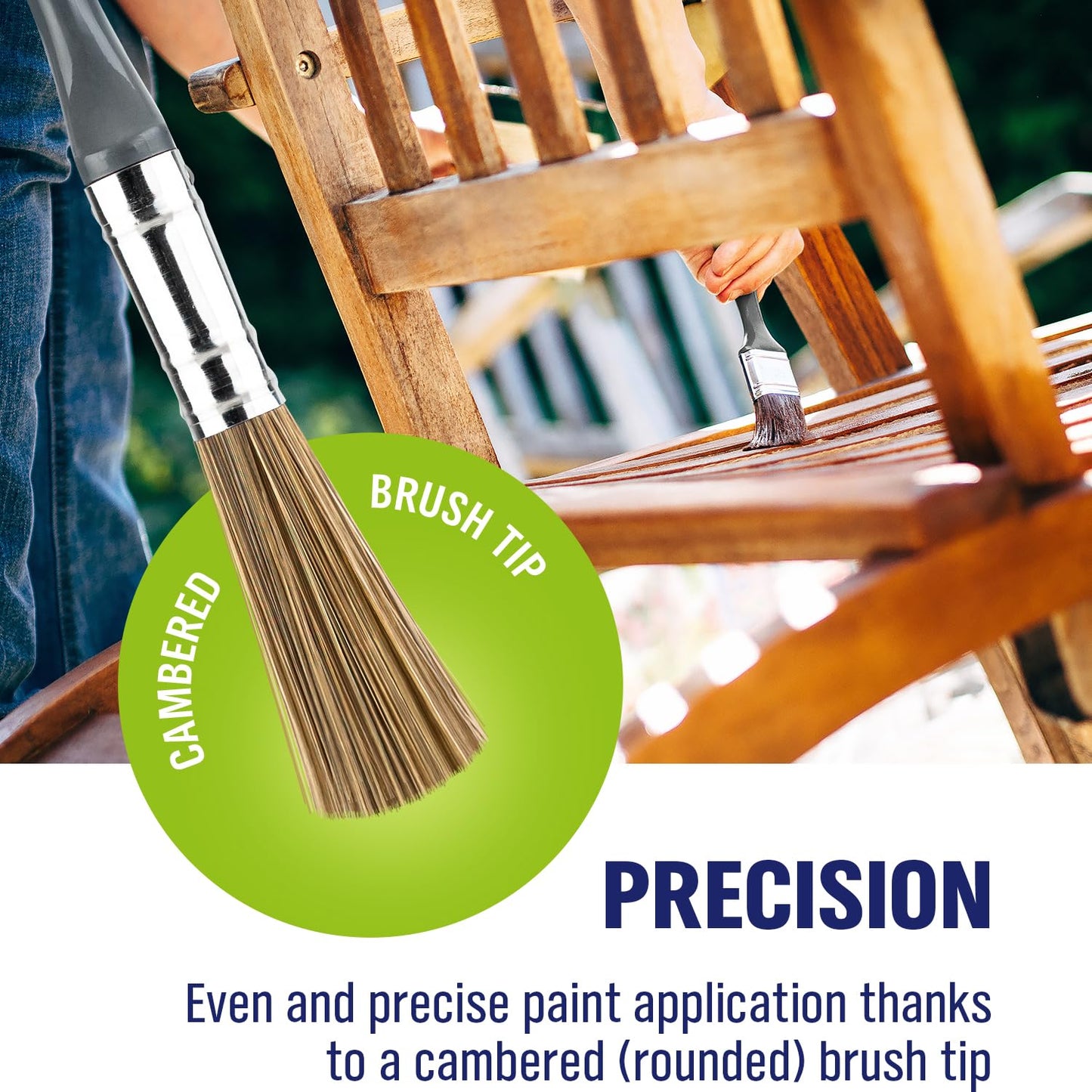 CAMBERED BRUSH TIP

PRECISION

Even and precise paint application thanks to a cambered (rounded) brush tip